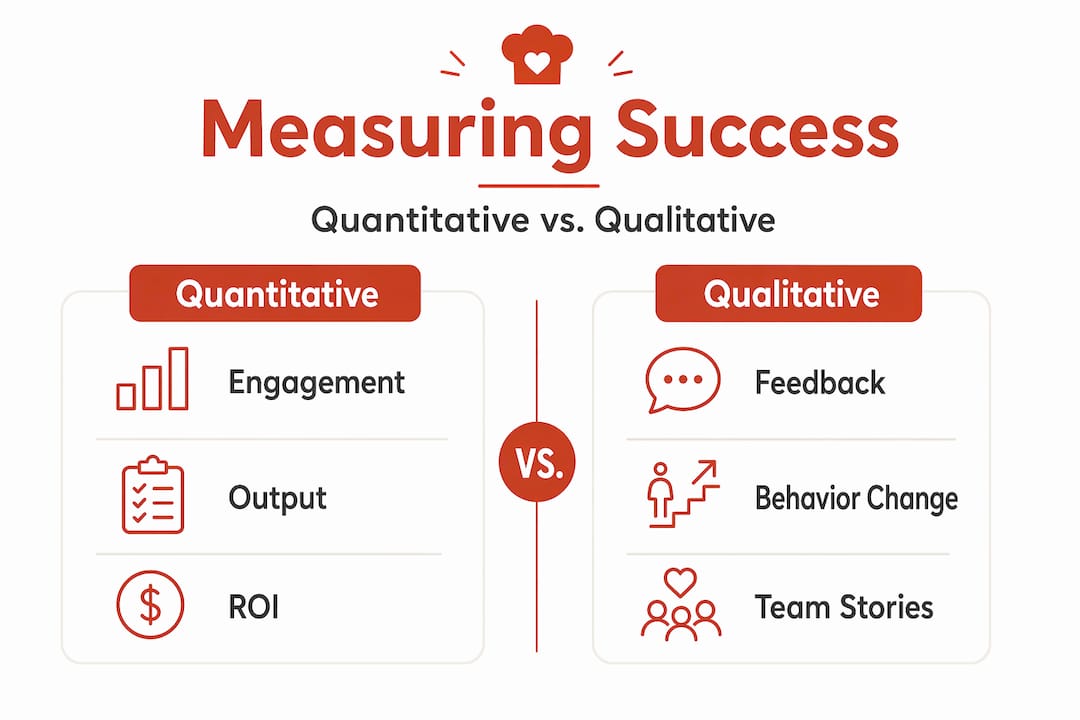 Measuring Success

Quantitative vs. Qualitative

Quantitative

Engagement

Output

ROI

VS.

Qualitative

Feedback

Behavior Change

Team Stories